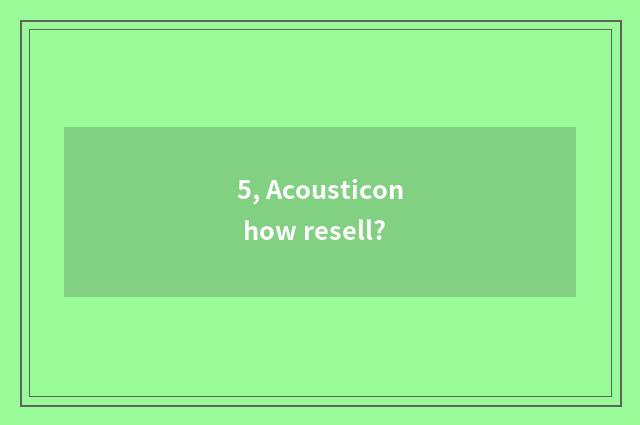 5, Acousticon
how resell?